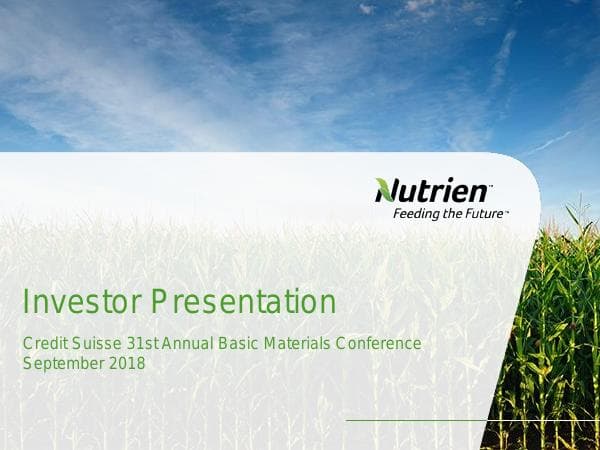 Nutrien™
Feeding the Future™

Investor Presentation

Credit Suisse 31st Annual Basic Materials Conference
September 2018